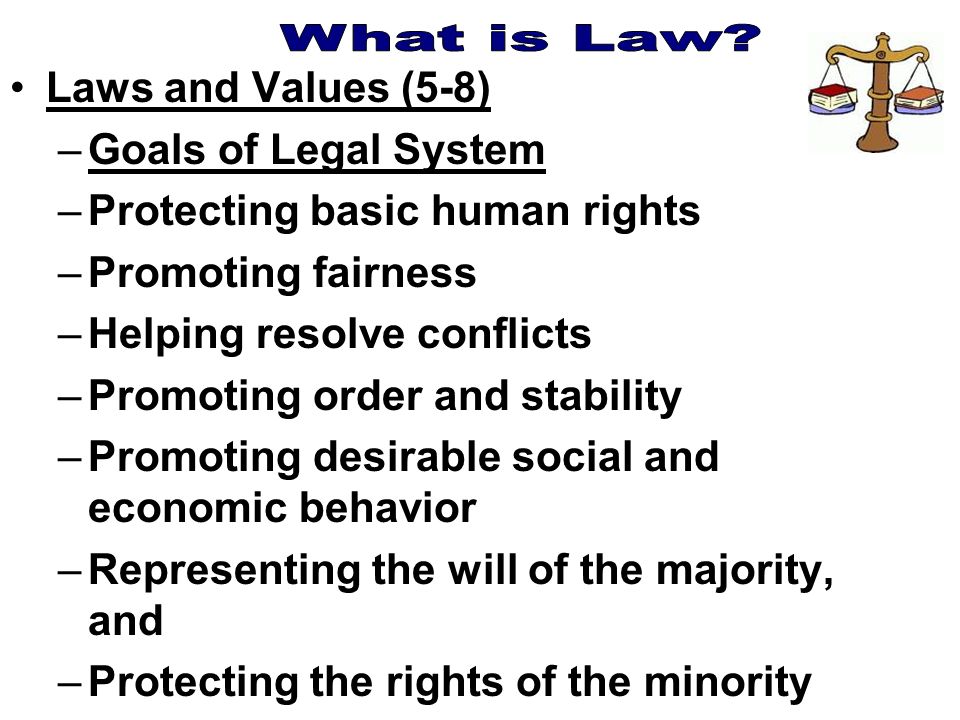 What is Law?

• Laws and Values (5-8)
– Goals of Legal System
– Protecting basic human rights
– Promoting fairness
– Helping resolve conflicts
– Promoting order and stability
– Promoting desirable social and economic behavior
– Representing the will of the majority, and
– Protecting the rights of the minority